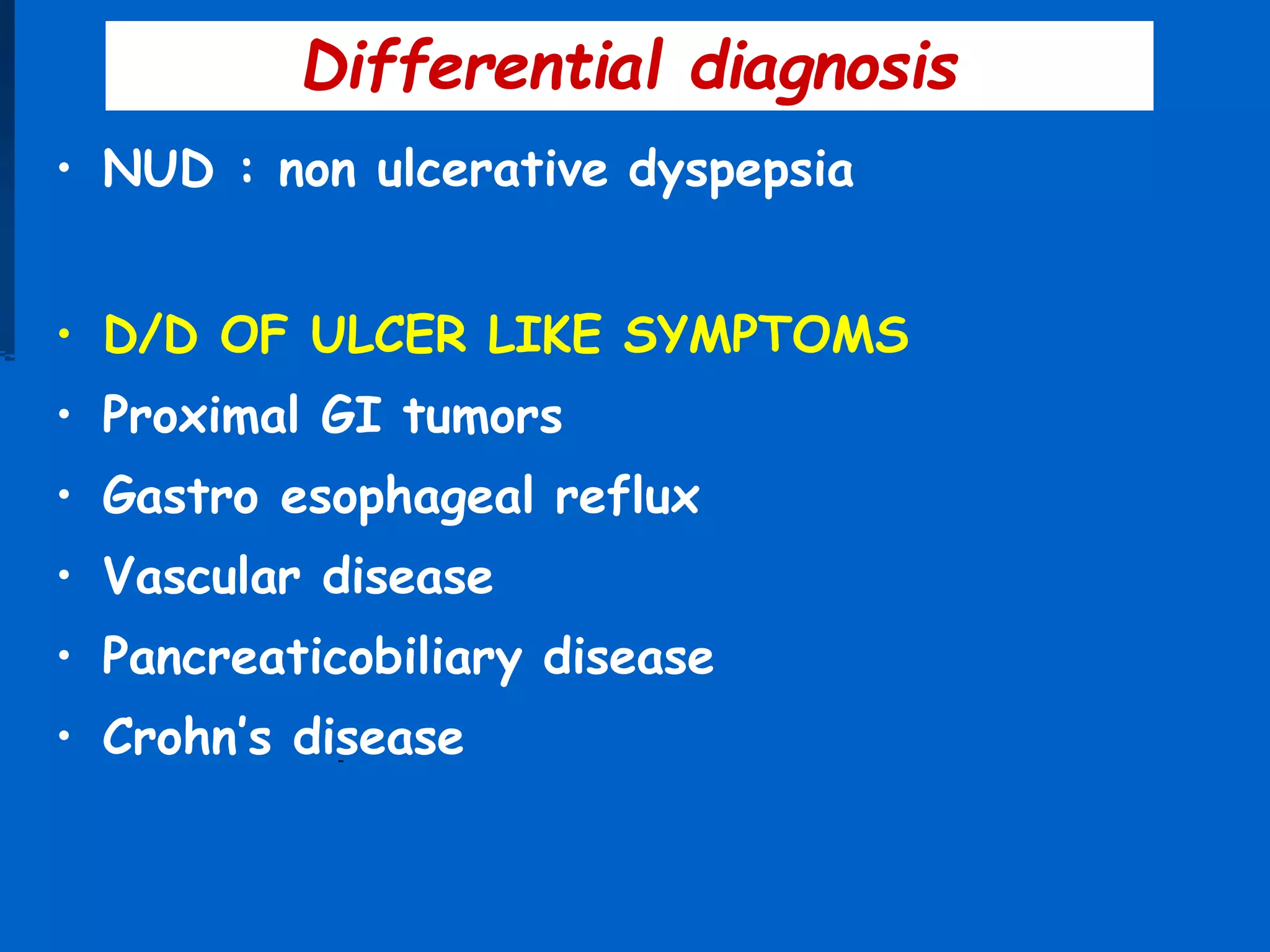 Differential diagnosis

• NUD : non ulcerative dyspepsia

• D/D OF ULCER LIKE SYMPTOMS
• Proximal GI tumors
• Gastro esophageal reflux
• Vascular disease
• Pancreaticobiliary disease
• Crohn's disease